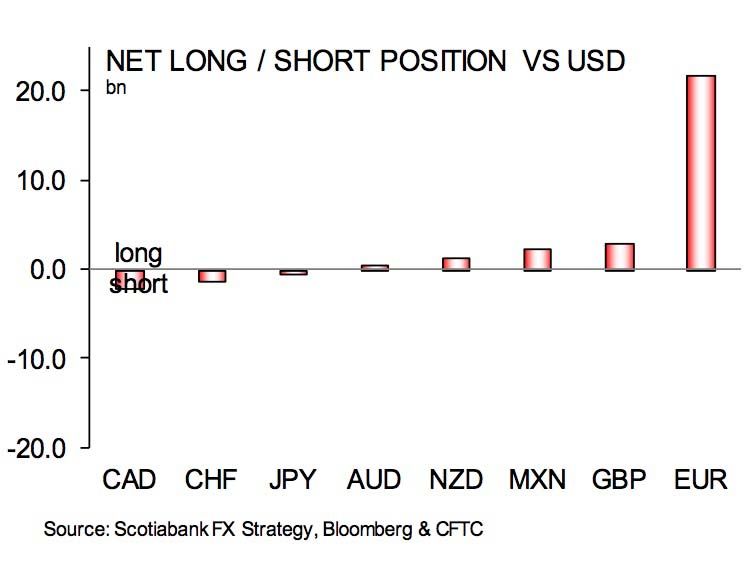 NET LONG / SHORT POSITION VS USD
bn

20.0
10.0
0.0
-10.0
-20.0

long
short

CAD CHF JPY AUD NZD MXN GBP EUR

Source: Scotiabank FX Strategy, Bloomberg & CFTC